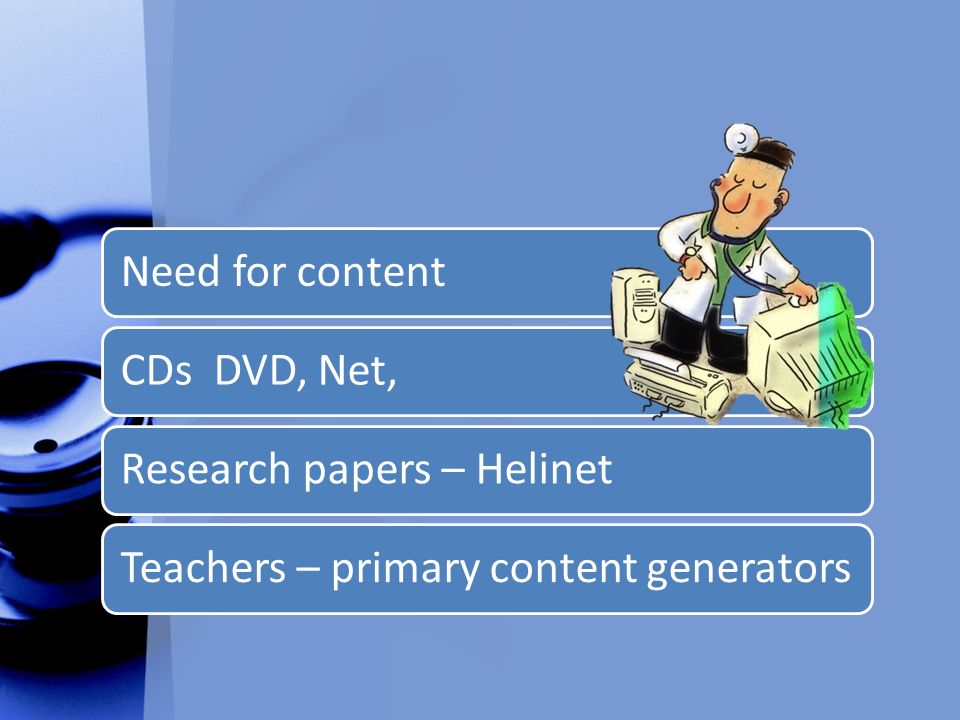 Need for content

CDs  DVD, Net,

Research papers – Helinet

Teachers – primary content generators